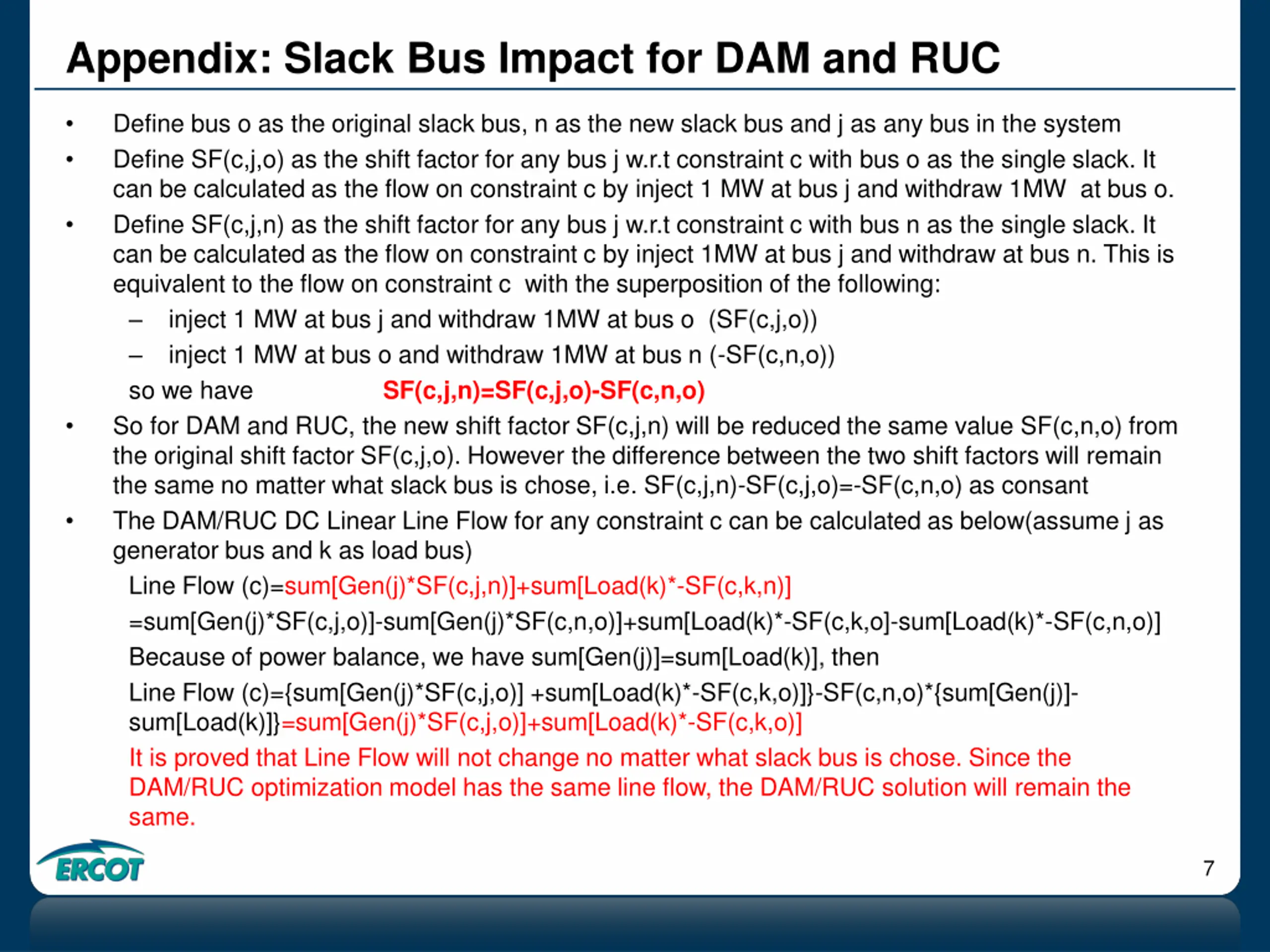 Appendix: Slack Bus Impact for DAM and RUC

• Define bus o as the original slack bus, n as the new slack bus and j as any bus in the system

• Define SF(c,j,o) as the shift factor for any bus j w.r.t constraint c with bus o as the single slack. It can be calculated as the flow on constraint c by inject 1 MW at bus j and withdraw 1MW at bus o.

• Define SF(c,j,n) as the shift factor for any bus j w.r.t constraint c with bus n as the single slack. It can be calculated as the flow on constraint c by inject 1MW at bus j and withdraw at bus n. This is equivalent to the flow on constraint c with the superposition of the following:
– inject 1 MW at bus j and withdraw 1MW at bus o (SF(c,j,o))
– inject 1 MW at bus o and withdraw 1MW at bus n (-SF(c,n,o))
so we have SF(c,j,n)=SF(c,j,o)-SF(c,n,o)

• So for DAM and RUC, the new shift factor SF(c,j,n) will be reduced the same value SF(c,n,o) from the original shift factor SF(c,j,o). However the difference between the two shift factors will remain the same no matter what slack bus is chose, i.e. SF(c,j,n)-SF(c,j,o)=-SF(c,n,o) as consant

• The DAM/RUC DC Linear Line Flow for any constraint c can be calculated as below(assume j as generator bus and k as load bus)
Line Flow (c)=sum[Gen(j)*SF(c,j,n)]+sum[Load(k)*-SF(c,k,n)]
=sum[Gen(j)*SF(c,j,o)]-sum[Gen(j)*SF(c,n,o)]+sum[Load(k)*-SF(c,k,o]-sum[Load(k)*-SF(c,n,o)]
Because of power balance, we have sum[Gen(j)]=sum[Load(k)], then
Line Flow (c)={sum[Gen(j)*SF(c,j,o)] +sum[Load(k)*-SF(c,k,o)]}-SF(c,n,o)*{sum[Gen(j)]-sum[Load(k)]}=sum[Gen(j)*SF(c,j,o)]+sum[Load(k)*-SF(c,k,o)]
It is proved that Line Flow will not change no matter what slack bus is chose. Since the DAM/RUC optimization model has the same line flow, the DAM/RUC solution will remain the same.

ERCOT

7